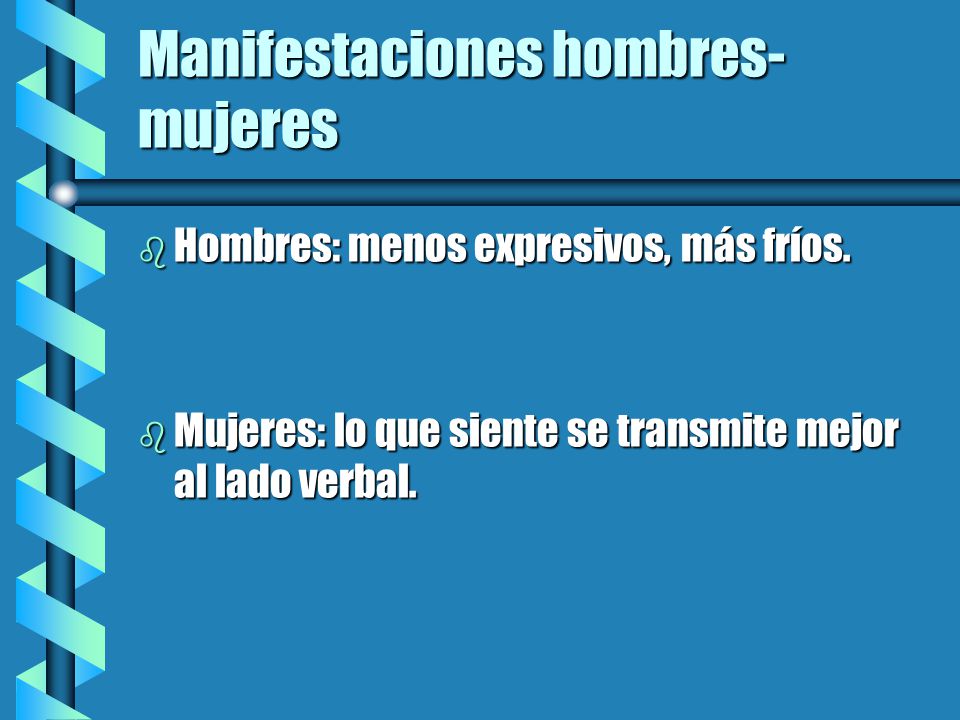 Manifestaciones hombres-mujeres

Hombres: menos expresivos, más fríos.

Mujeres: lo que siente se transmite mejor al lado verbal.